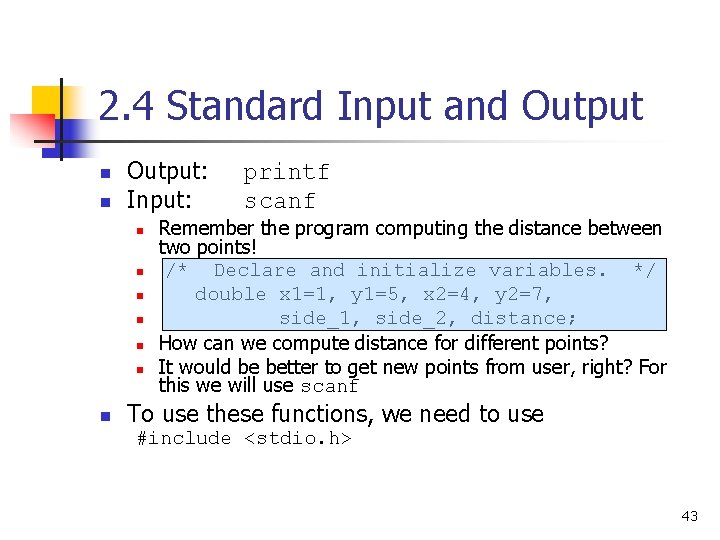 2.4 Standard Input and Output

Output: printf
Input: scanf

Remember the program computing the distance between two points!
/* Declare and initialize variables. */
double x1=1, y1=5, x2=4, y2=7,
side_1, side_2, distance;
How can we compute distance for different points?
It would be better to get new points from user, right? For this we will use scanf

To use these functions, we need to use
#include <stdio.h>

43